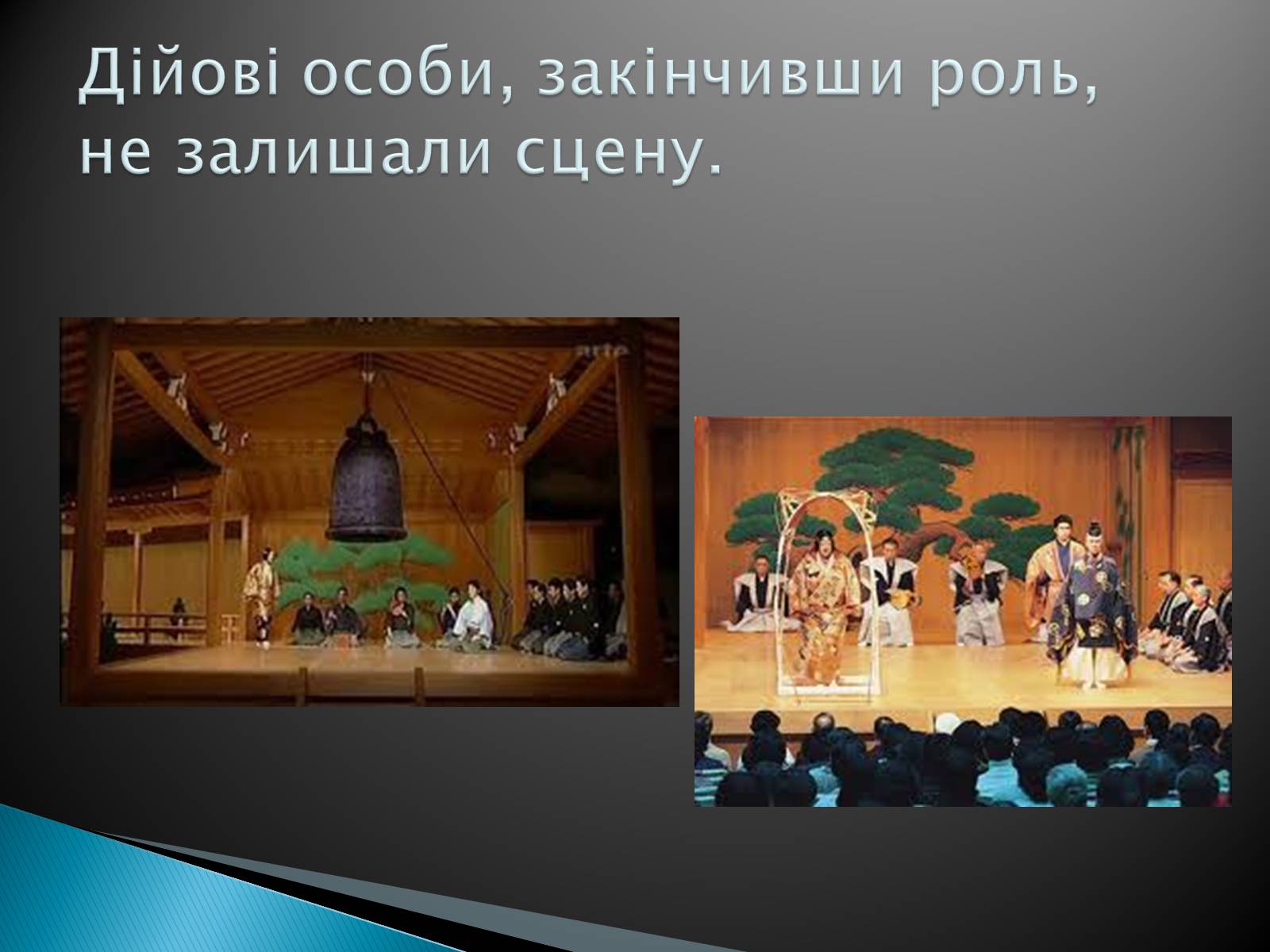 Дійові особи, закінчивши роль, не залишали сцену.